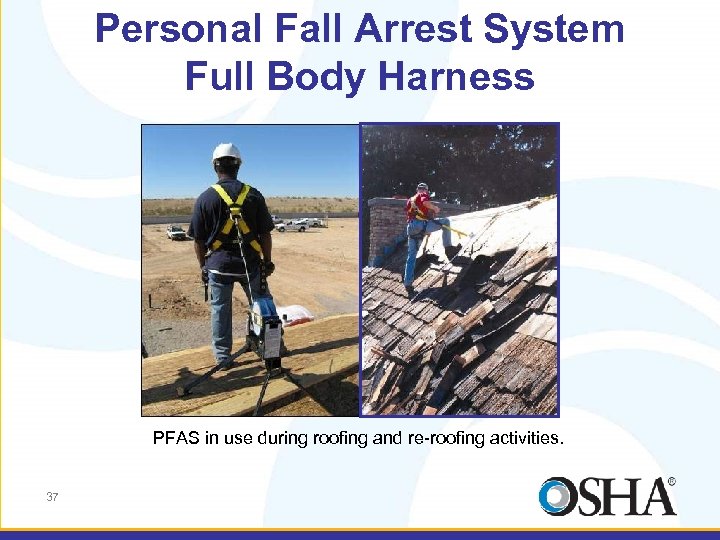 Personal Fall Arrest System
Full Body Harness

PFAS in use during roofing and re-roofing activities.

37

OSHA®